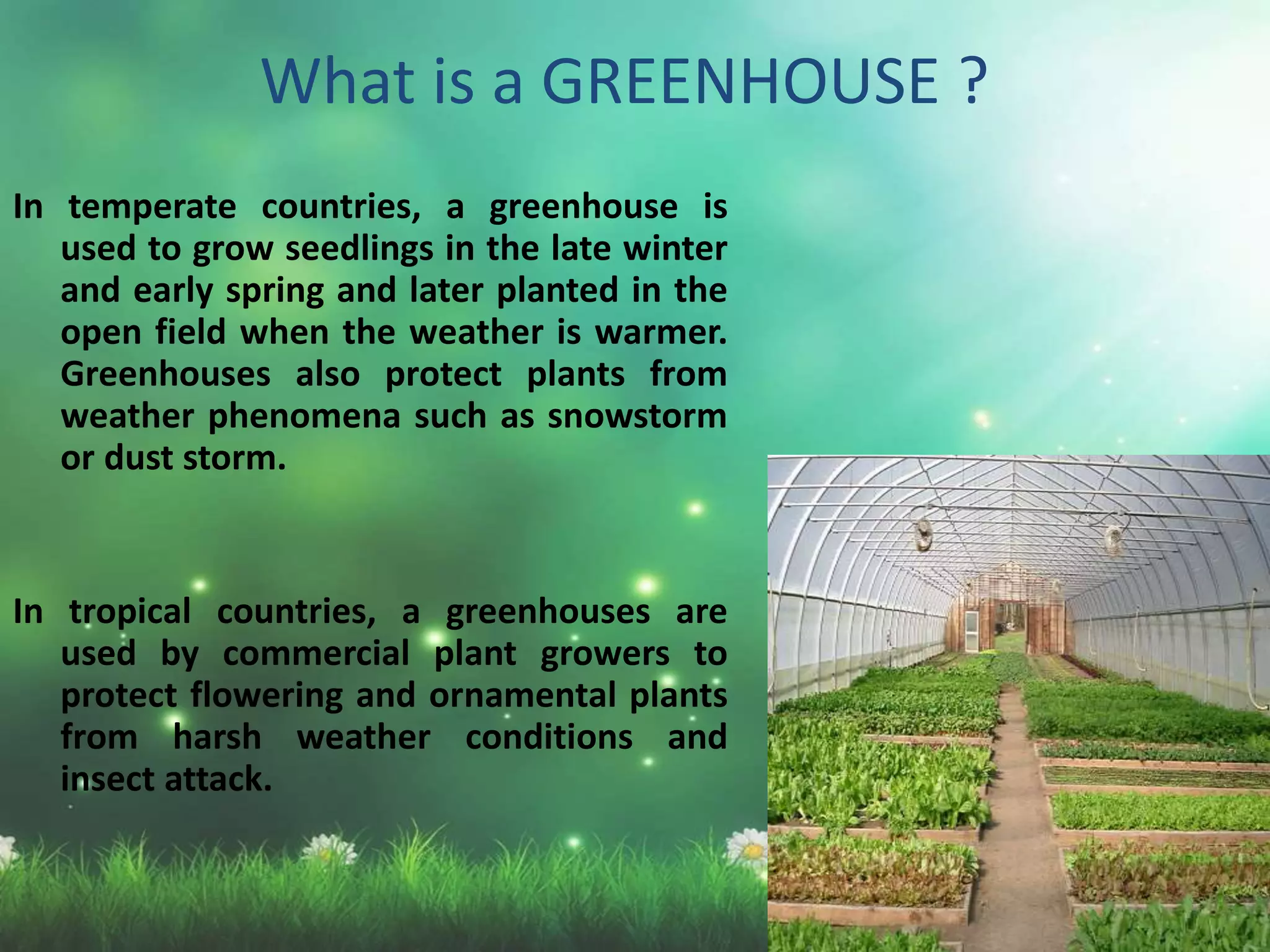 What is a GREENHOUSE ?

In temperate countries, a greenhouse is used to grow seedlings in the late winter and early spring and later planted in the open field when the weather is warmer. Greenhouses also protect plants from weather phenomena such as snowstorm or dust storm.

In tropical countries, a greenhouses are used by commercial plant growers to protect flowering and ornamental plants from harsh weather conditions and insect attack.